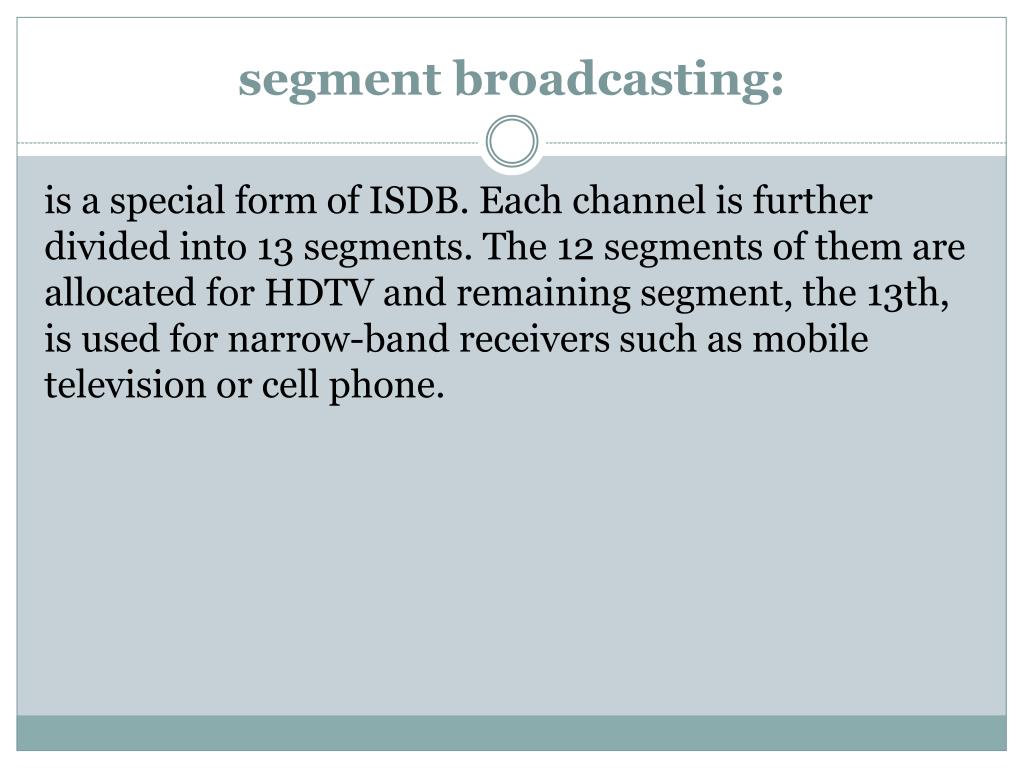 segment broadcasting:

is a special form of ISDB. Each channel is further divided into 13 segments. The 12 segments of them are allocated for HDTV and remaining segment, the 13th, is used for narrow-band receivers such as mobile television or cell phone.